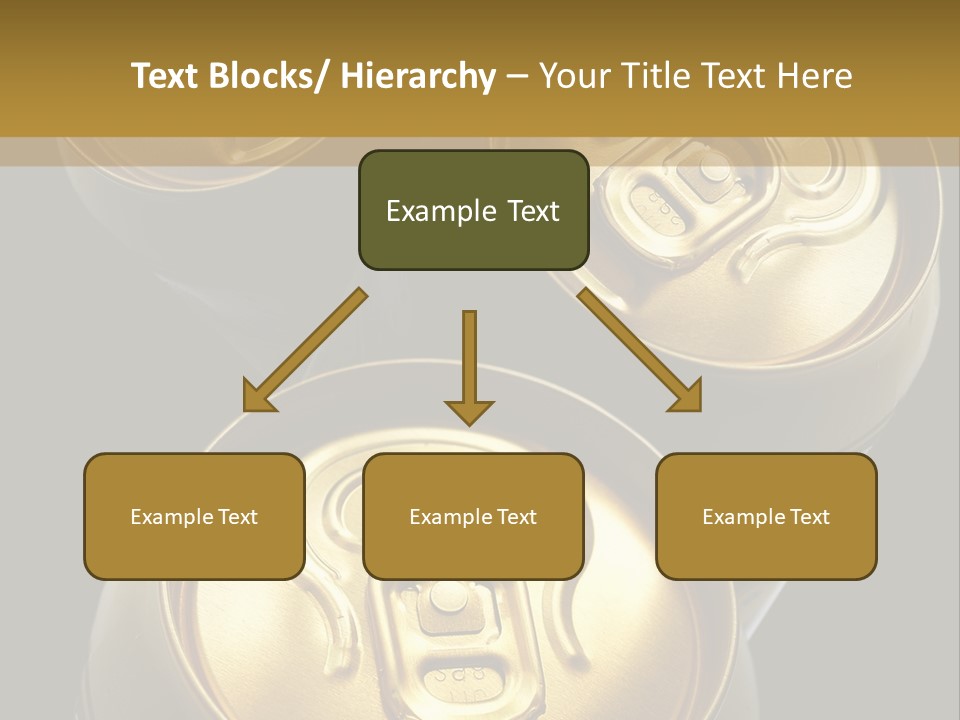 Text Blocks/ Hierarchy – Your Title Text Here

Example Text

Example Text

Example Text

Example Text